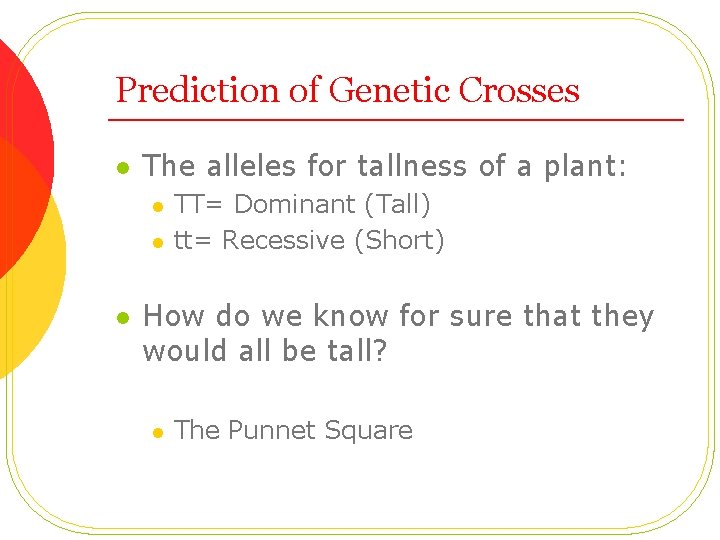 Prediction of Genetic Crosses

- The alleles for tallness of a plant:
  - TT= Dominant (Tall)
  - tt= Recessive (Short)

- How do we know for sure that they would all be tall?

  - The Punnet Square